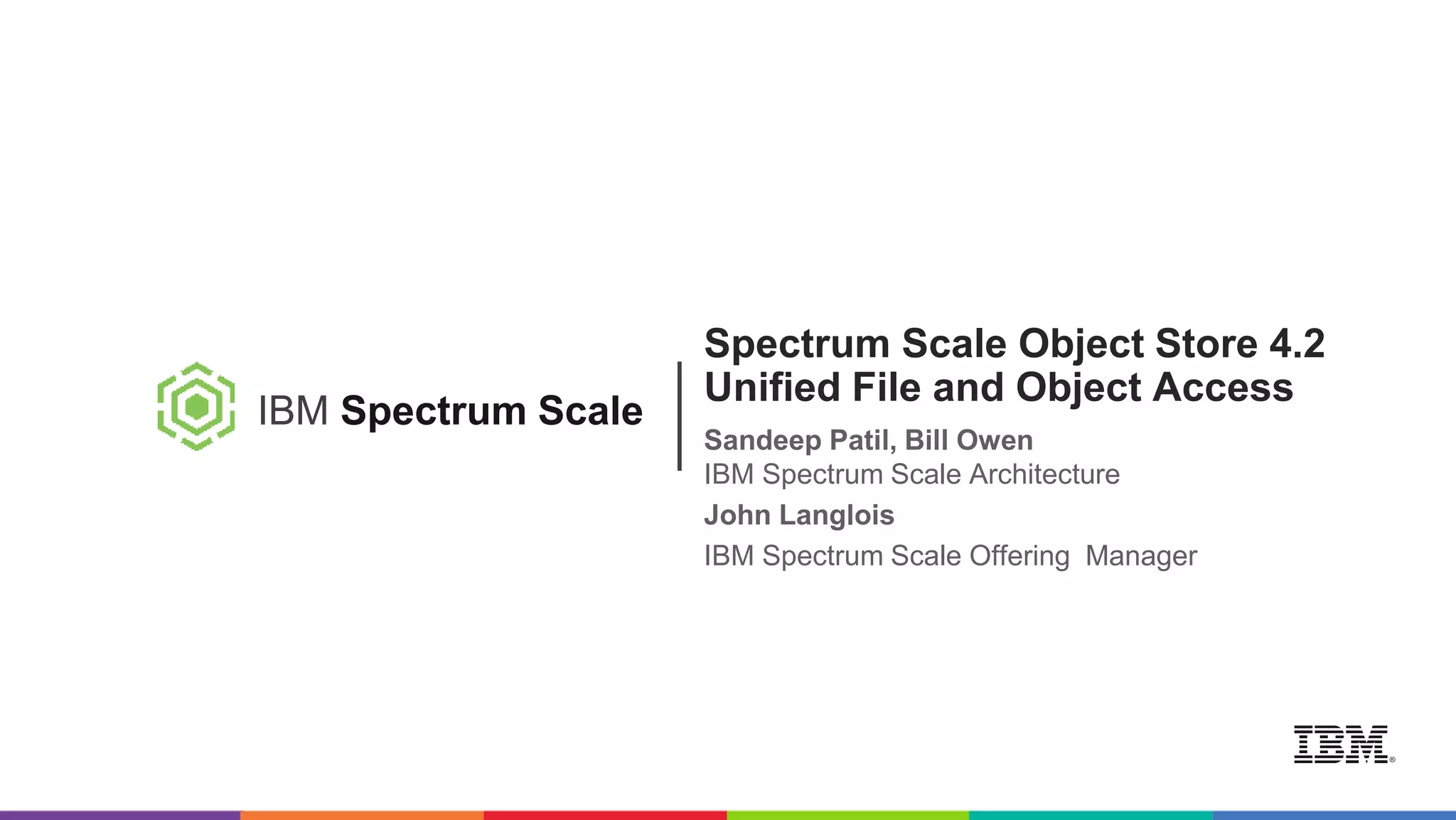 IBM Spectrum Scale

Spectrum Scale Object Store 4.2
Unified File and Object Access

Sandeep Patil, Bill Owen
IBM Spectrum Scale Architecture

John Langlois
IBM Spectrum Scale Offering Manager

IBM®